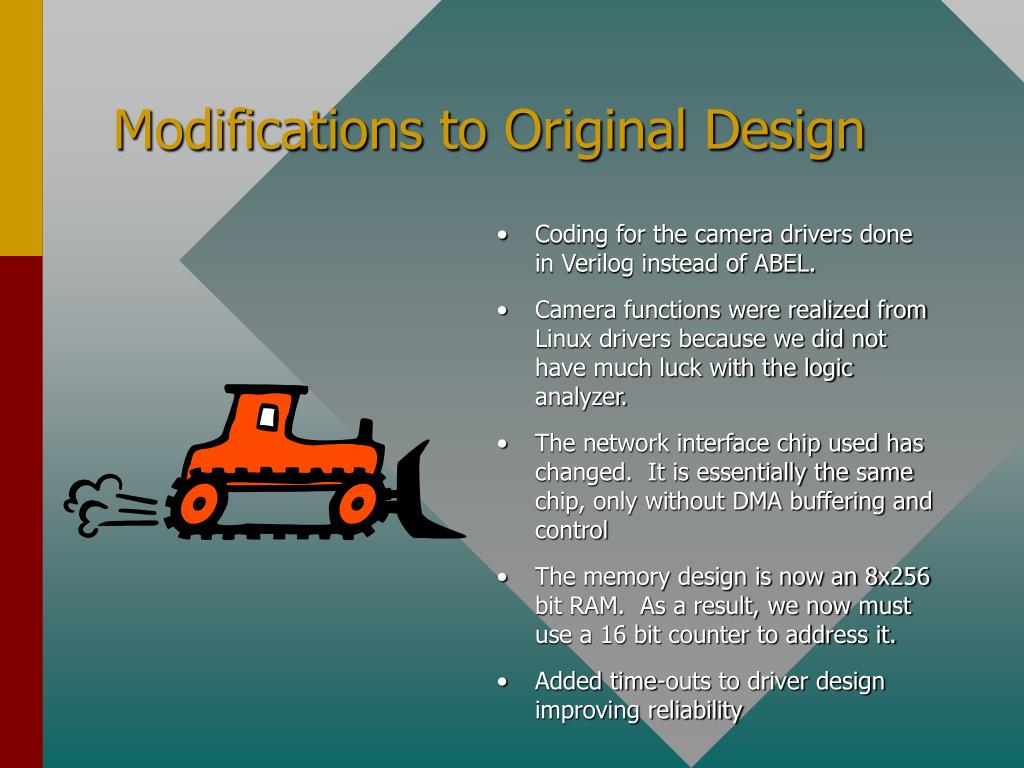 Modifications to Original Design

• Coding for the camera drivers done in Verilog instead of ABEL.

• Camera functions were realized from Linux drivers because we did not have much luck with the logic analyzer.

• The network interface chip used has changed. It is essentially the same chip, only without DMA buffering and control

• The memory design is now an 8x256 bit RAM. As a result, we now must use a 16 bit counter to address it.

• Added time-outs to driver design improving reliability